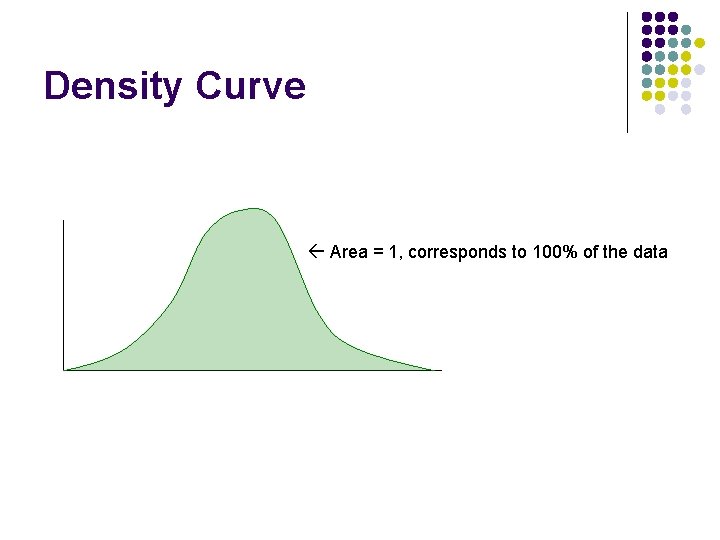 Density Curve

← Area = 1, corresponds to 100% of the data